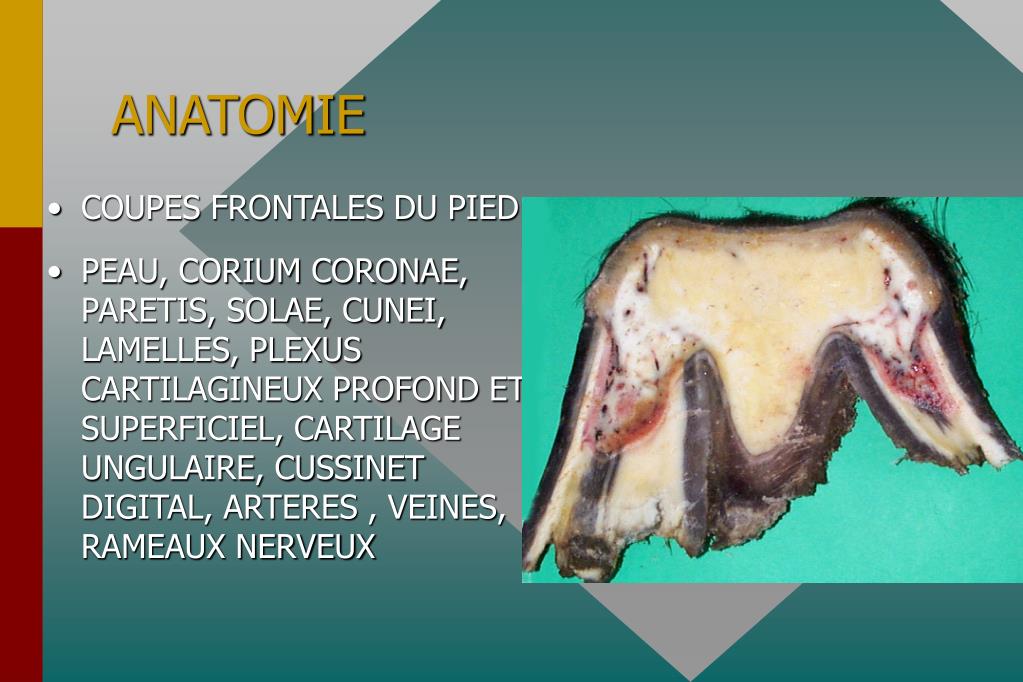 ANATOMIE

• COUPES FRONTALES DU PIED

• PEAU, CORIUM CORONAE, PARETIS, SOLAE, CUNEI, LAMELLES, PLEXUS CARTILAGINEUX PROFOND ET SUPERFICIEL, CARTILAGE UNGULAIRE, CUSSINET DIGITAL, ARTERES , VEINES, RAMEAUX NERVEUX